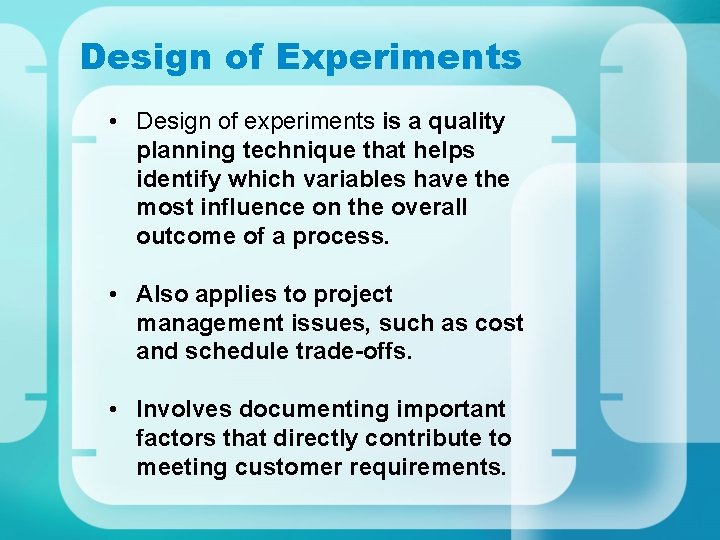 Design of Experiments

• Design of experiments is a quality planning technique that helps identify which variables have the most influence on the overall outcome of a process.

• Also applies to project management issues, such as cost and schedule trade-offs.

• Involves documenting important factors that directly contribute to meeting customer requirements.